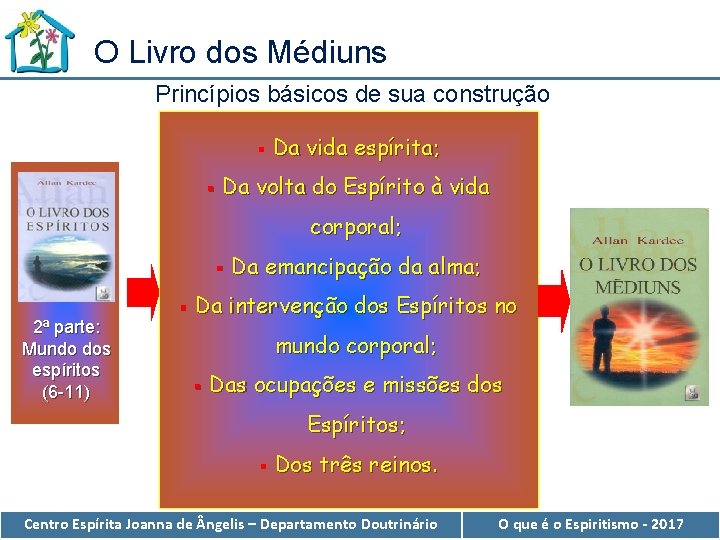 O Livro dos Médiuns

Princípios básicos de sua construção

Allan Kardec
O LIVRO DOS ESPÍRITOS

2ª parte: Mundo dos espíritos (6-11)

▪ Da vida espírita;
▪ Da volta do Espírito à vida corporal;
▪ Da emancipação da alma;
▪ Da intervenção dos Espíritos no mundo corporal;
▪ Das ocupações e missões dos Espíritos;
▪ Dos três reinos.

Allan Kardec
O LIVRO DOS MÉDIUNS

Centro Espírita Joanna de Ângelis – Departamento Doutrinário

O que é o Espiritismo - 2017